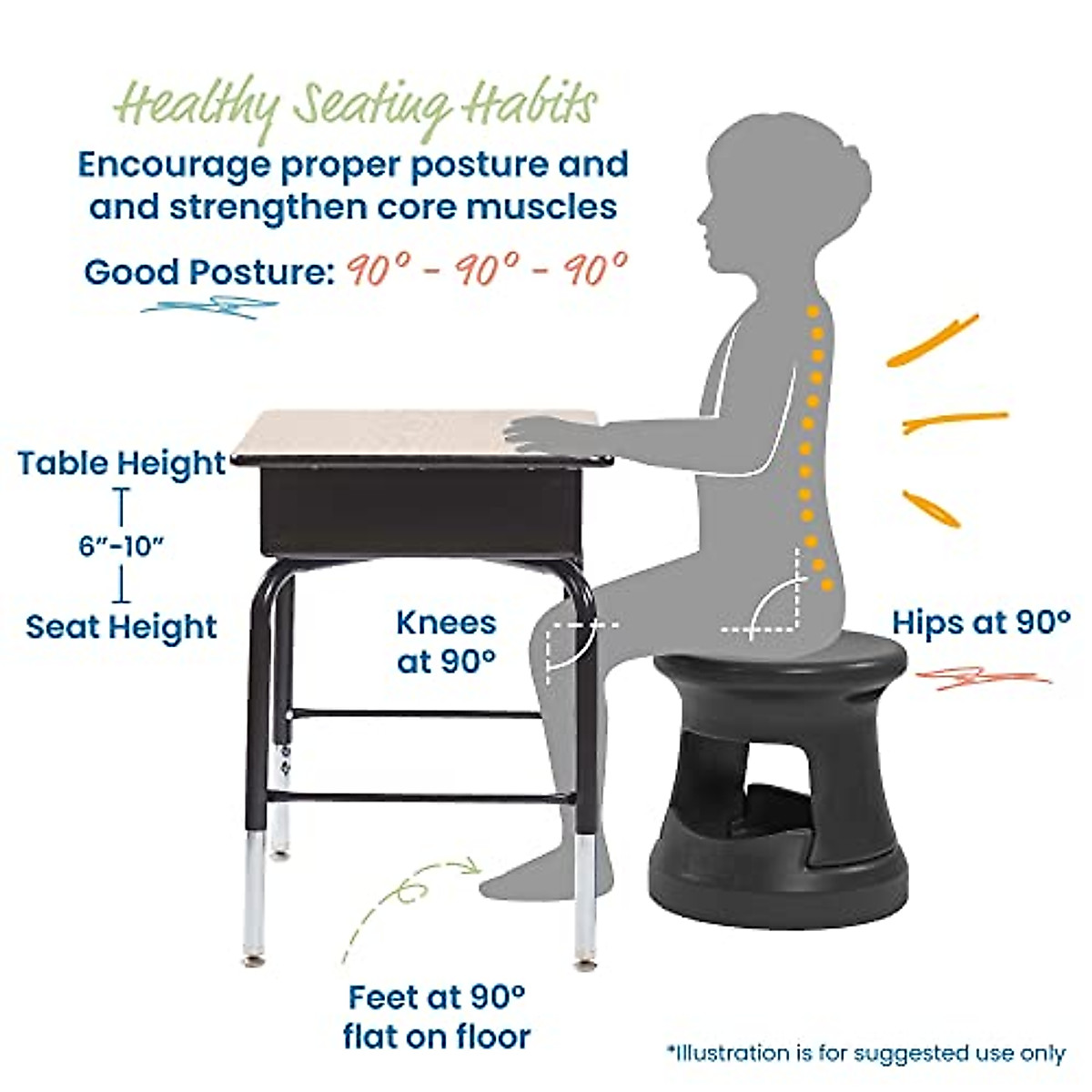 Healthy Seating Habits

Encourage proper posture and and strengthen core muscles

Good Posture: 90° - 90° - 90°

Table Height

6"-10"

Seat Height

Knees at 90°

Hips at 90°

Feet at 90° flat on floor

*Illustration is for suggested use only